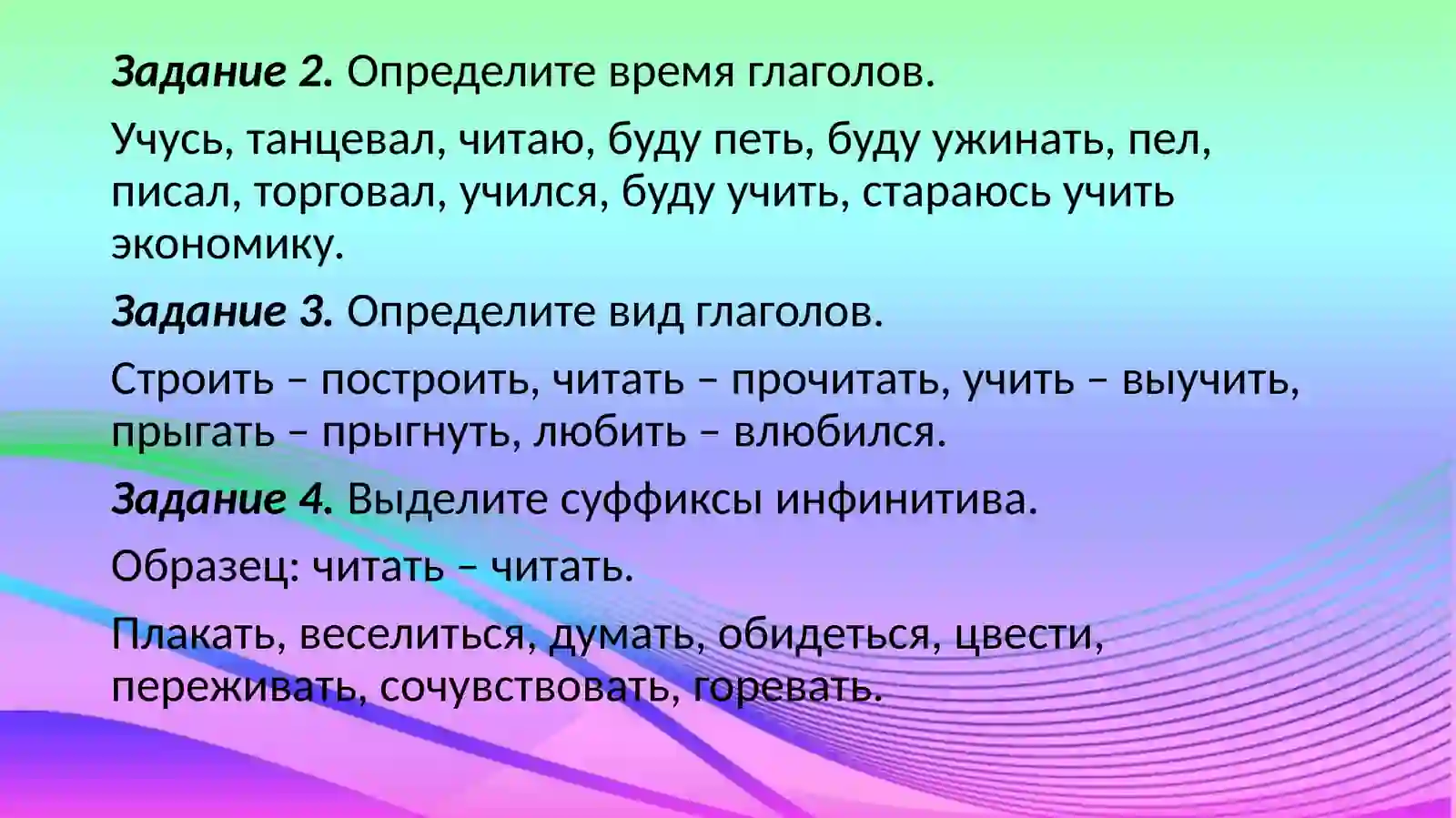 Задание 2. Определите время глаголов.

Учусь, танцевал, читаю, буду петь, буду ужинать, пел, писал, торговал, учился, буду учить, стараюсь учить экономику.

Задание 3. Определите вид глаголов.

Строить – построить, читать – прочитать, учить – выучить, прыгать – прыгнуть, любить – влюбился.

Задание 4. Выделите суффиксы инфинитива.

Образец: читать – читать.

Плакать, веселиться, думать, обидеться, цвести, переживать, сочувствовать, горевать.